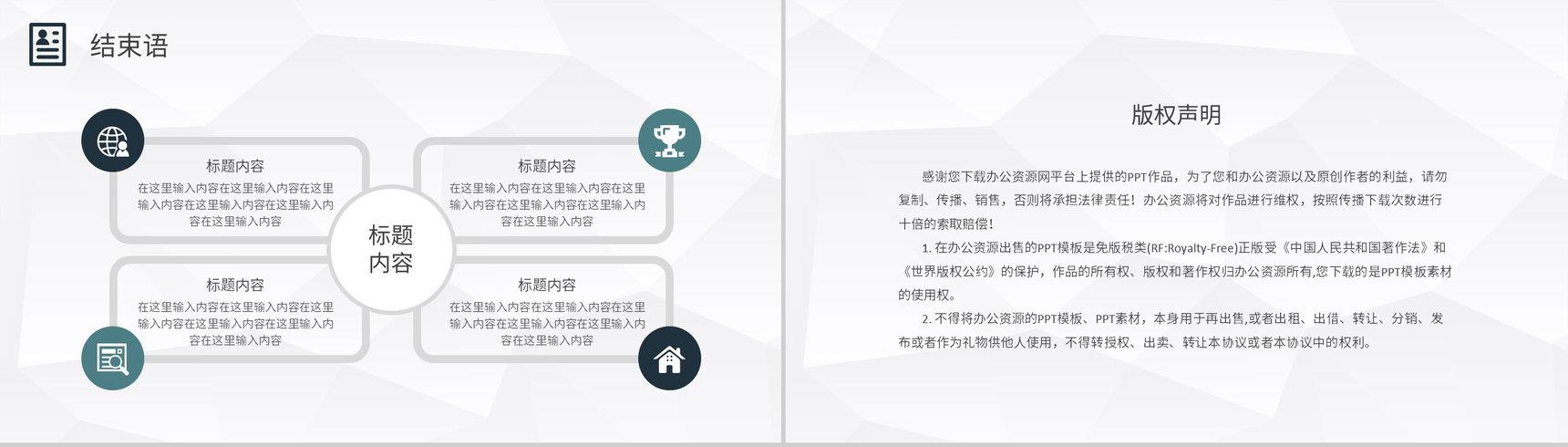 结束语

标题内容

在这里输入内容在这里输入内容在这里输入内容在这里输入内容在这里输入内容在这里输入内容

标题内容

在这里输入内容在这里输入内容在这里输入内容在这里输入内容在这里输入内容在这里输入内容

标题内容

标题内容

在这里输入内容在这里输入内容在这里输入内容在这里输入内容在这里输入内容在这里输入内容

标题内容

在这里输入内容在这里输入内容在这里输入内容在这里输入内容在这里输入内容在这里输入内容

版权声明

感谢您下载办公资源网平台上提供的PPT作品，为了您和办公资源以及原创作者的利益，请勿复制、传播、销售，否则将承担法律责任！办公资源将对作品进行维权，按照传播下载次数进行十倍的索取赔偿！

1. 在办公资源出售的PPT模板是免版税类(RF:Royalty-Free)正版受《中国人民共和国著作法》和《世界版权公约》的保护，作品的所有权、版权和著作权归办公资源所有,您下载的是PPT模板素材的使用权。

2. 不得将办公资源的PPT模板、PPT素材，本身用于再出售,或者出租、出借、转让、分销、发布或者作为礼物供他人使用，不得转授权、出卖、转让本协议或者本协议中的权利。